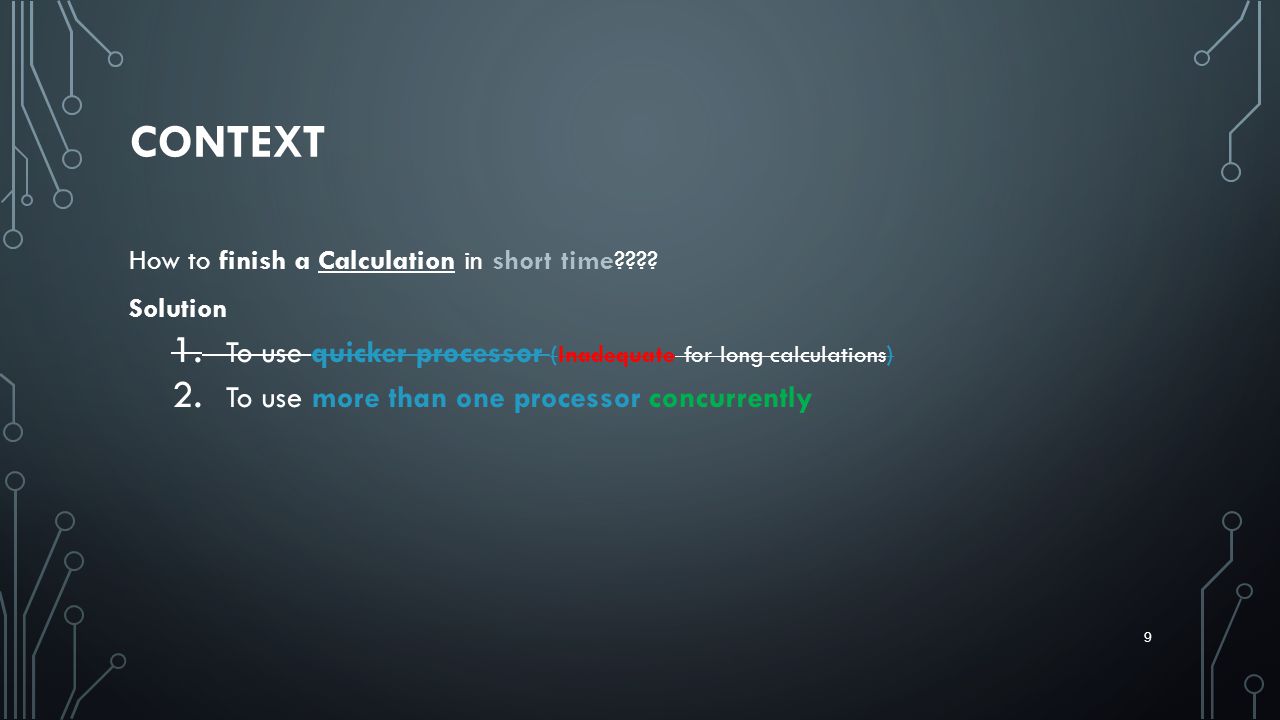 CONTEXT

How to finish a Calculation in short time????

Solution

1. To use quicker processor (Inadequate for long calculations)
2. To use more than one processor concurrently

9